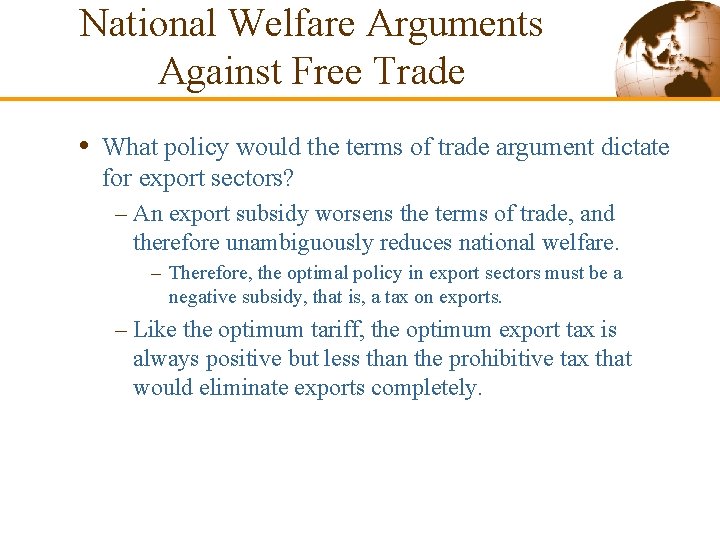 National Welfare Arguments Against Free Trade

• What policy would the terms of trade argument dictate for export sectors?

– An export subsidy worsens the terms of trade, and therefore unambiguously reduces national welfare.

– Therefore, the optimal policy in export sectors must be a negative subsidy, that is, a tax on exports.

– Like the optimum tariff, the optimum export tax is always positive but less than the prohibitive tax that would eliminate exports completely.